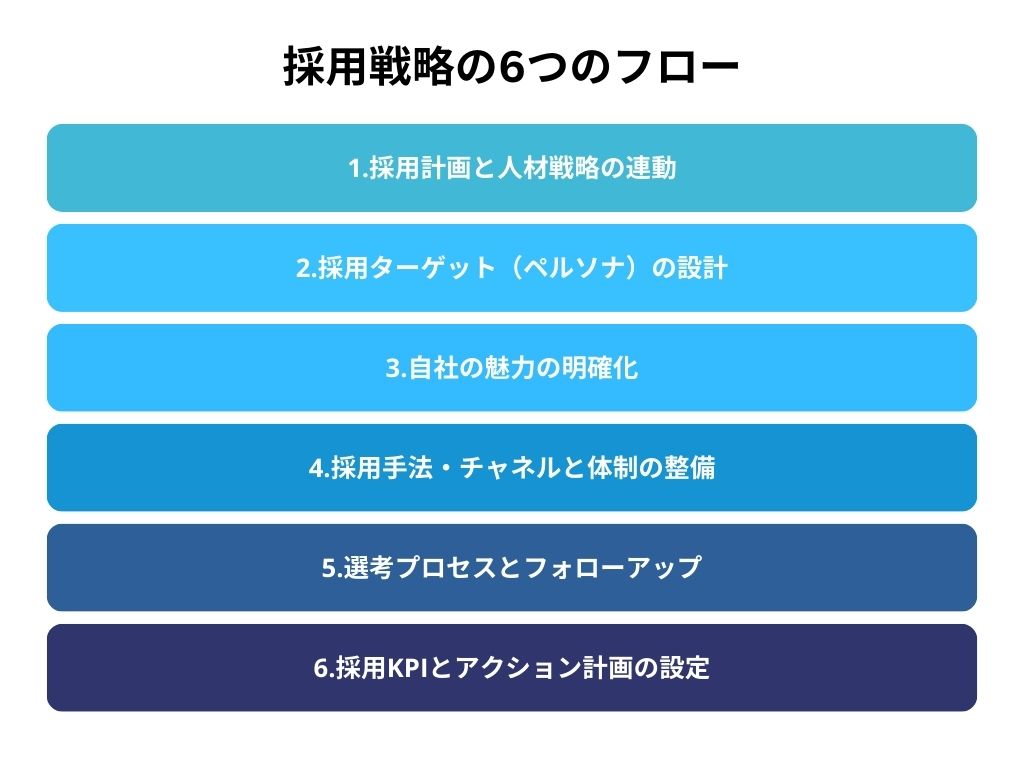 採用戦略の6つのフロー

1.採用計画と人材戦略の連動

2.採用ターゲット（ペルソナ）の設計

3.自社の魅力の明確化

4.採用手法・チャネルと体制の整備

5.選考プロセスとフォローアップ

6.採用KPIとアクション計画の設定